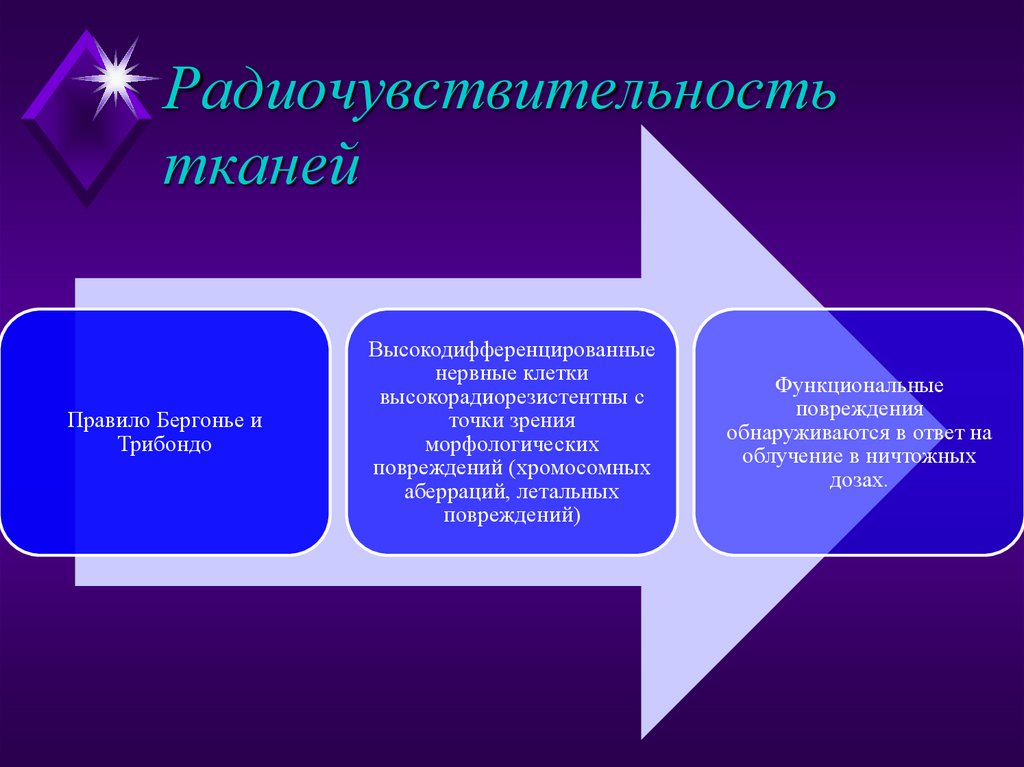 Радиочувствительность тканей

Правило Бергонье и Трибондо

Высокодифференцированные нервные клетки высокорадиорезистентны с точки зрения морфологических повреждений (хромосомных аберраций, летальных повреждений)

Функциональные повреждения обнаруживаются в ответ на облучение в ничтожных дозах.